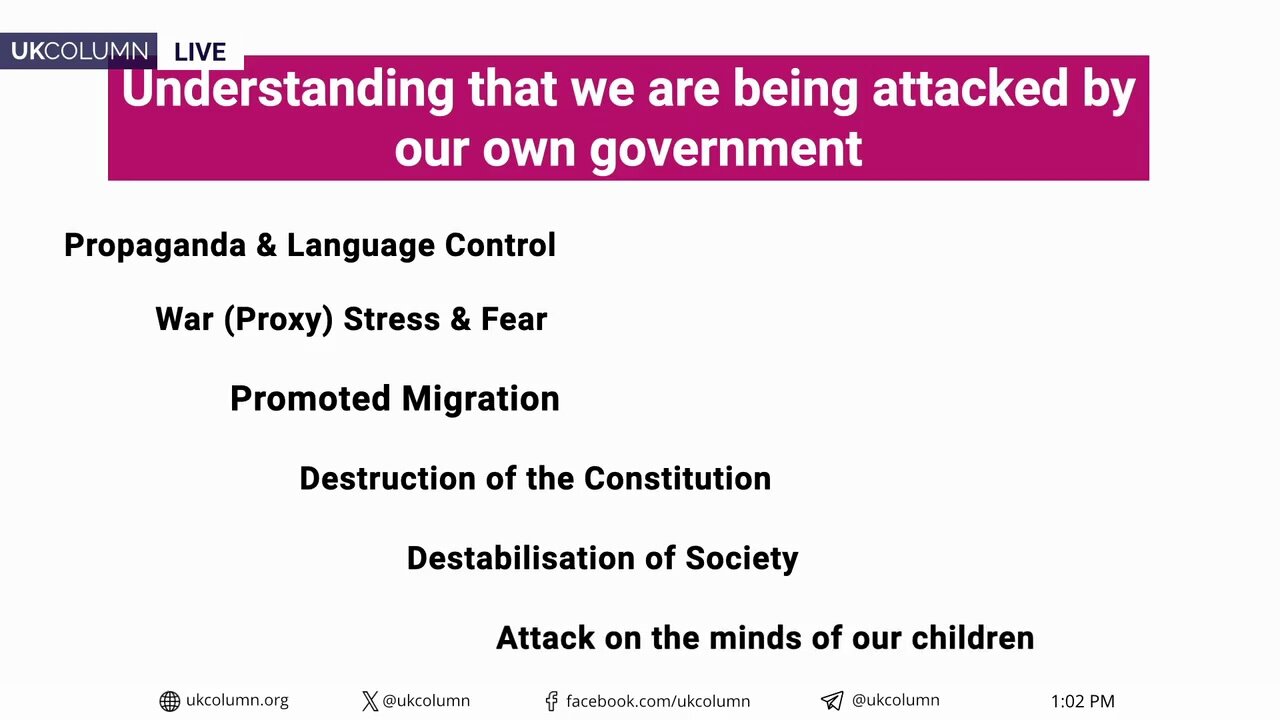 UKCOLUMN LIVE

Understanding that we are being attacked by our own government

Propaganda & Language Control

War (Proxy) Stress & Fear

Promoted Migration

Destruction of the Constitution

Destabilisation of Society

Attack on the minds of our children

ukcolumn.org @ukcolumn facebook.com/ukcolumn @ukcolumn 1:02 PM